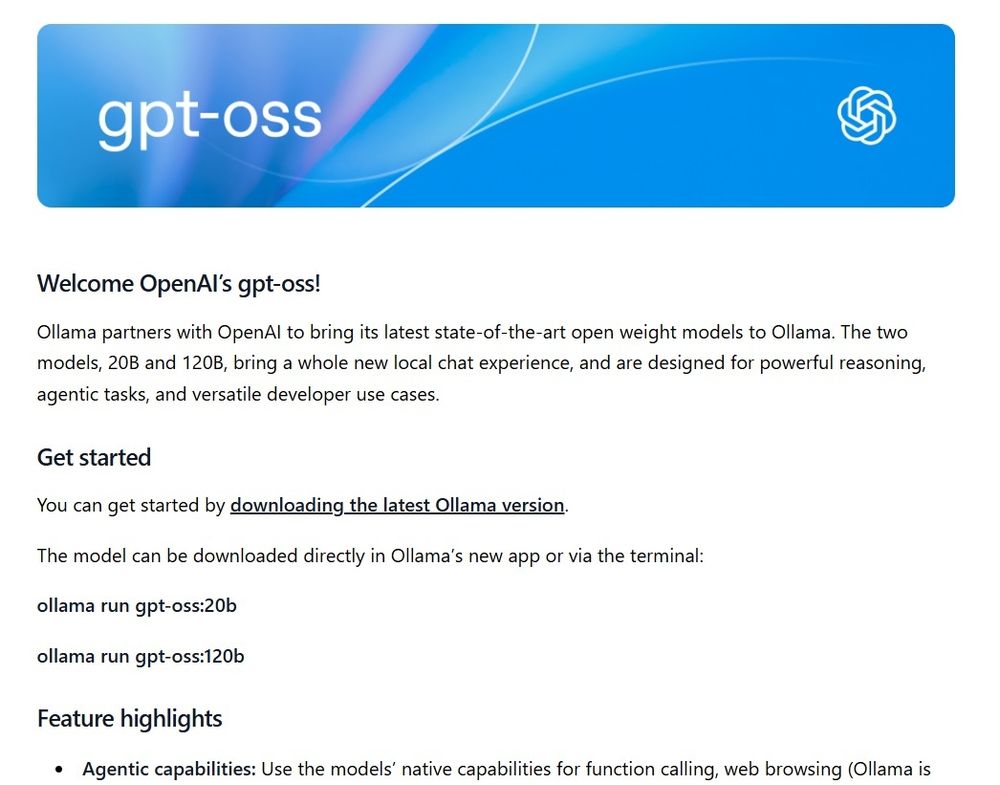 gpt-oss

Welcome OpenAI's gpt-oss!

Ollama partners with OpenAI to bring its latest state-of-the-art open weight models to Ollama. The two models, 20B and 120B, bring a whole new local chat experience, and are designed for powerful reasoning, agentic tasks, and versatile developer use cases.

Get started

You can get started by downloading the latest Ollama version.

The model can be downloaded directly in Ollama's new app or via the terminal:

ollama run gpt-oss:20b

ollama run gpt-oss:120b

Feature highlights

- Agentic capabilities: Use the models' native capabilities for function calling, web browsing (Ollama is